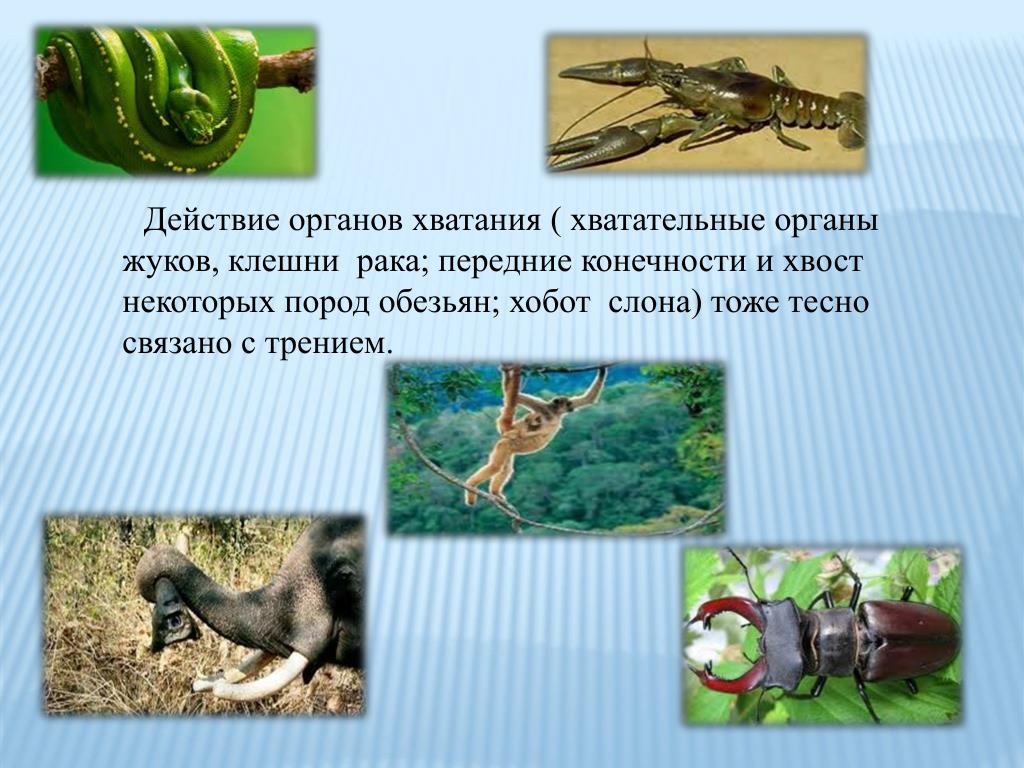 Действие органов хватания ( хватательные органы жуков, клешни рака; передние конечности и хвост некоторых пород обезьян; хобот слона) тоже тесно связано с трением.